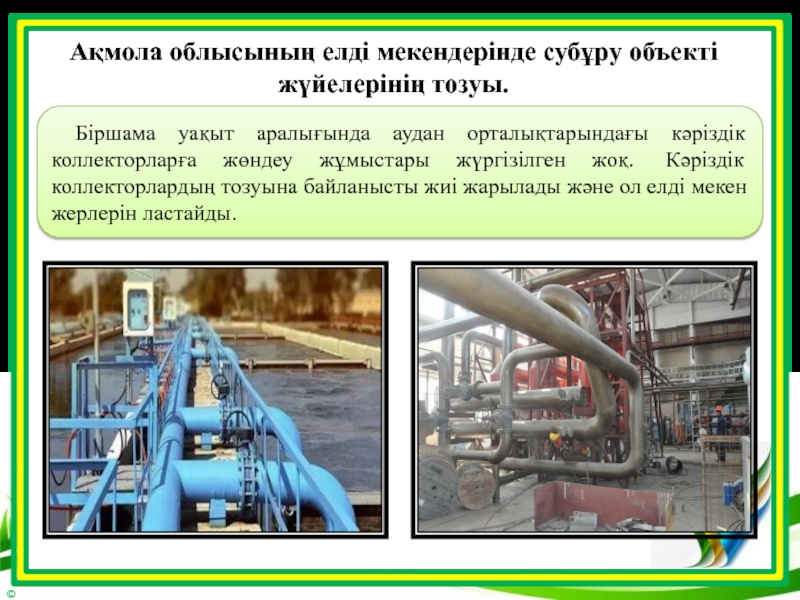 Ақмола облысының елді мекендерінде субұру объекті жүйелерінің тозуы.

Біршама уақыт аралығында аудан орталықтарындағы кәріздік коллекторларға жөндеу жұмыстары жүргізілген жоқ. Кәріздік коллекторлардың тозуына байланысты жиі жарылады және ол елді мекен жерлерін ластайды.